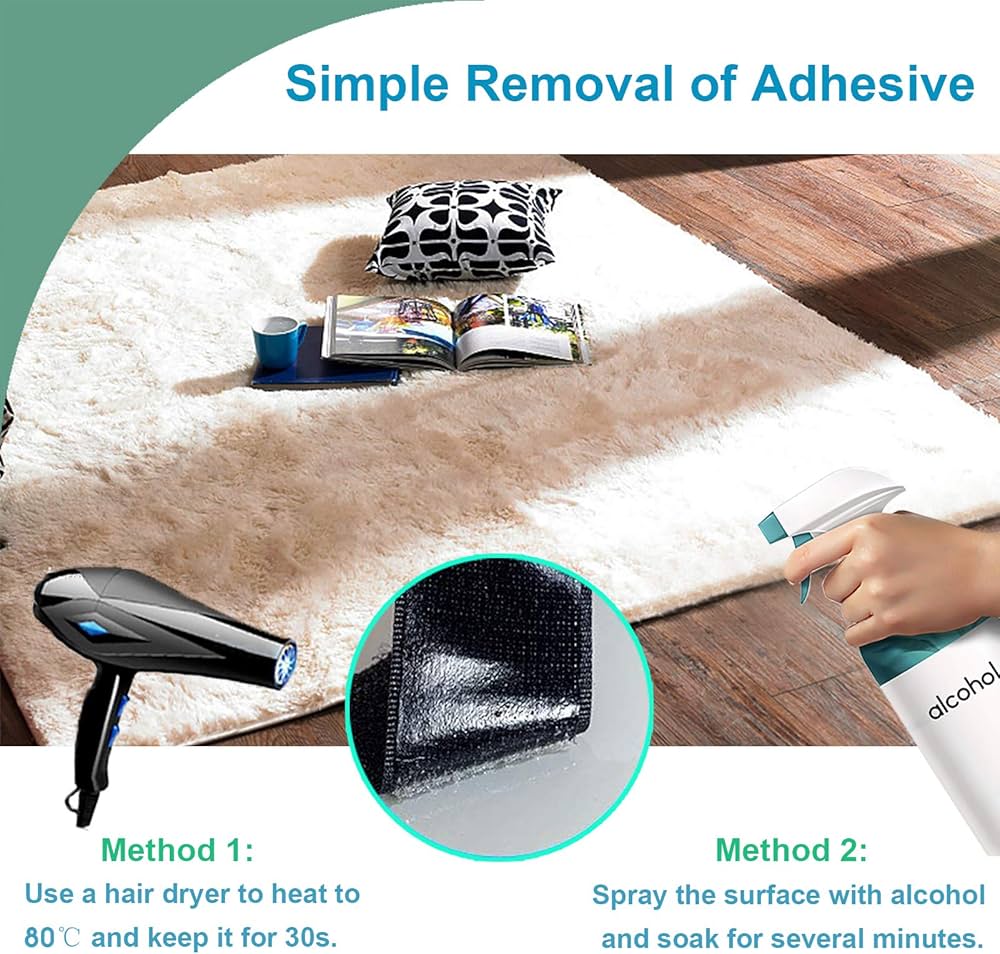 Simple Removal of Adhesive

alcohol

Method 1:
Use a hair dryer to heat to 80℃ and keep it for 30s.

Method 2:
Spray the surface with alcohol and soak for several minutes.